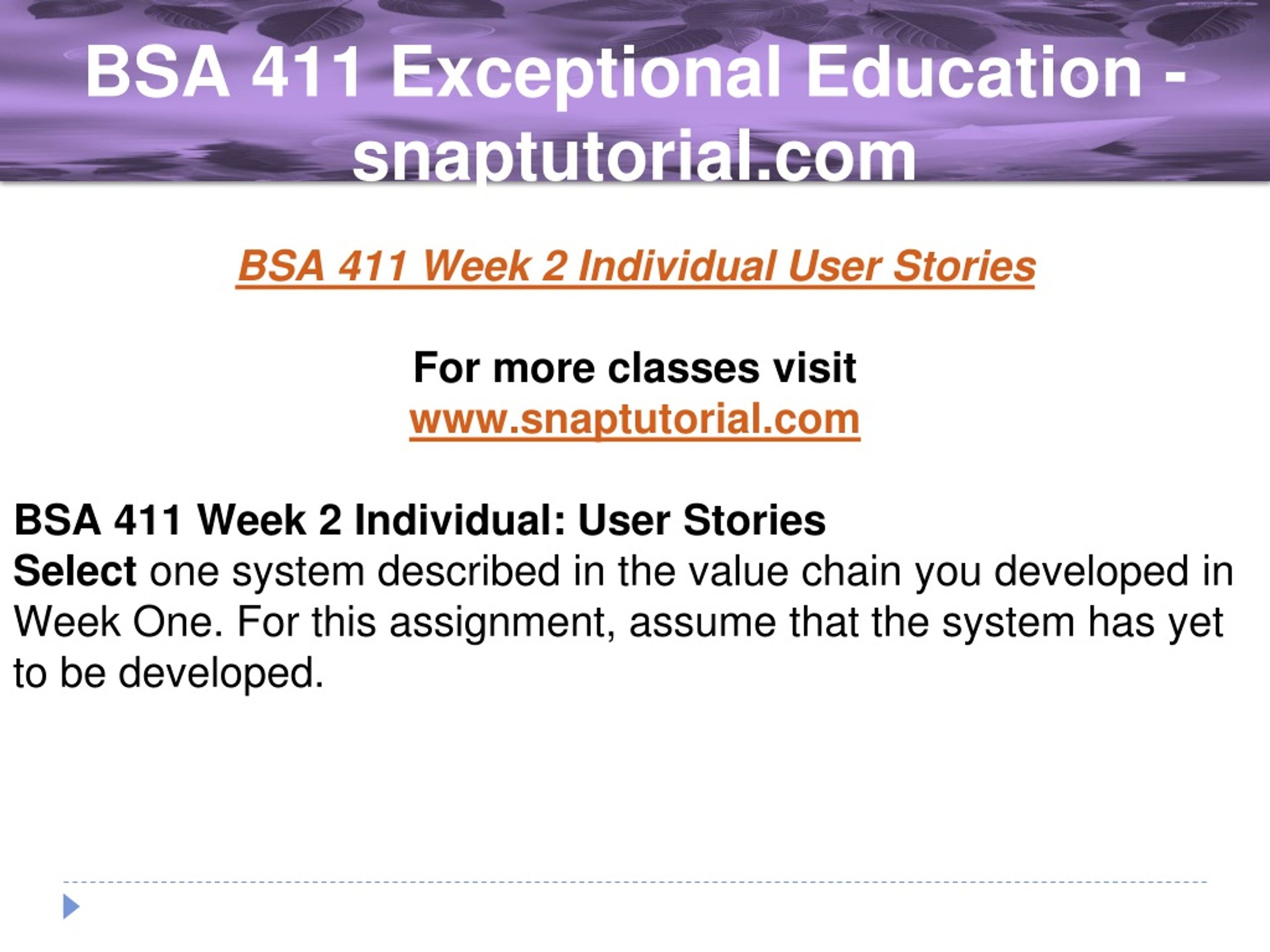 BSA 411 Exceptional Education - snaptutorial.com

BSA 411 Week 2 Individual User Stories

For more classes visit
www.snaptutorial.com

BSA 411 Week 2 Individual: User Stories
Select one system described in the value chain you developed in Week One. For this assignment, assume that the system has yet to be developed.